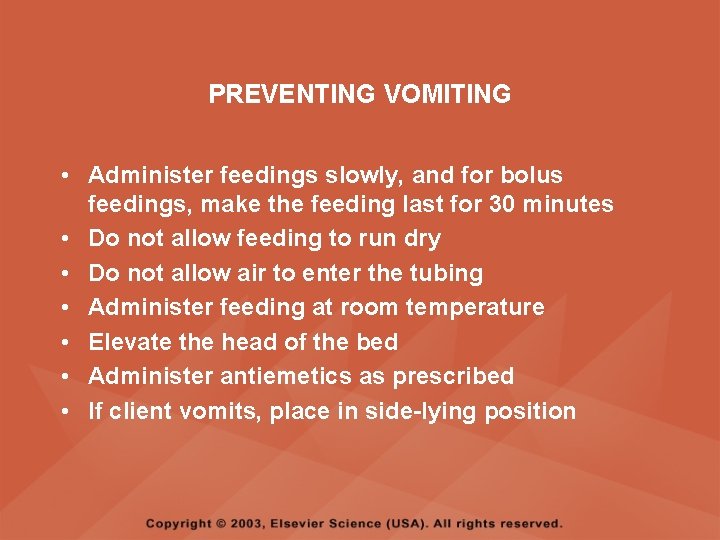 PREVENTING VOMITING

• Administer feedings slowly, and for bolus feedings, make the feeding last for 30 minutes
• Do not allow feeding to run dry
• Do not allow air to enter the tubing
• Administer feeding at room temperature
• Elevate the head of the bed
• Administer antiemetics as prescribed
• If client vomits, place in side-lying position

Copyright © 2003, Elsevier Science (USA). All rights reserved.